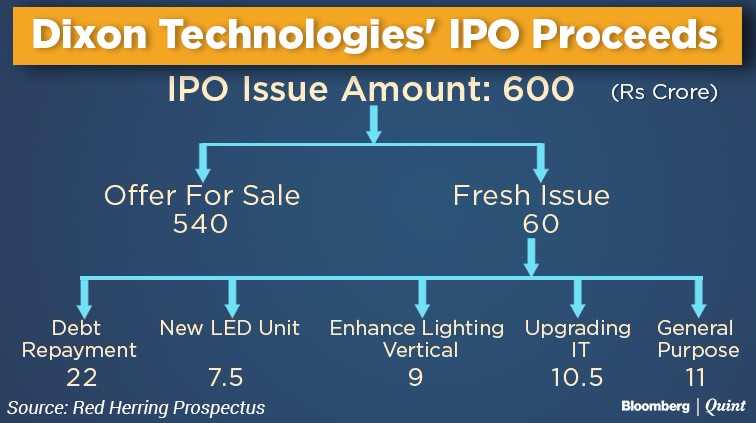 Dixon Technologies' IPO Proceeds

IPO Issue Amount: 600 (Rs Crore)

Offer For Sale
540

Fresh Issue
60

Debt Repayment
22

New LED Unit
7.5

Enhance Lighting Vertical
9

Upgrading IT
10.5

General Purpose
11

Source: Red Herring Prospectus

Bloomberg | Quint